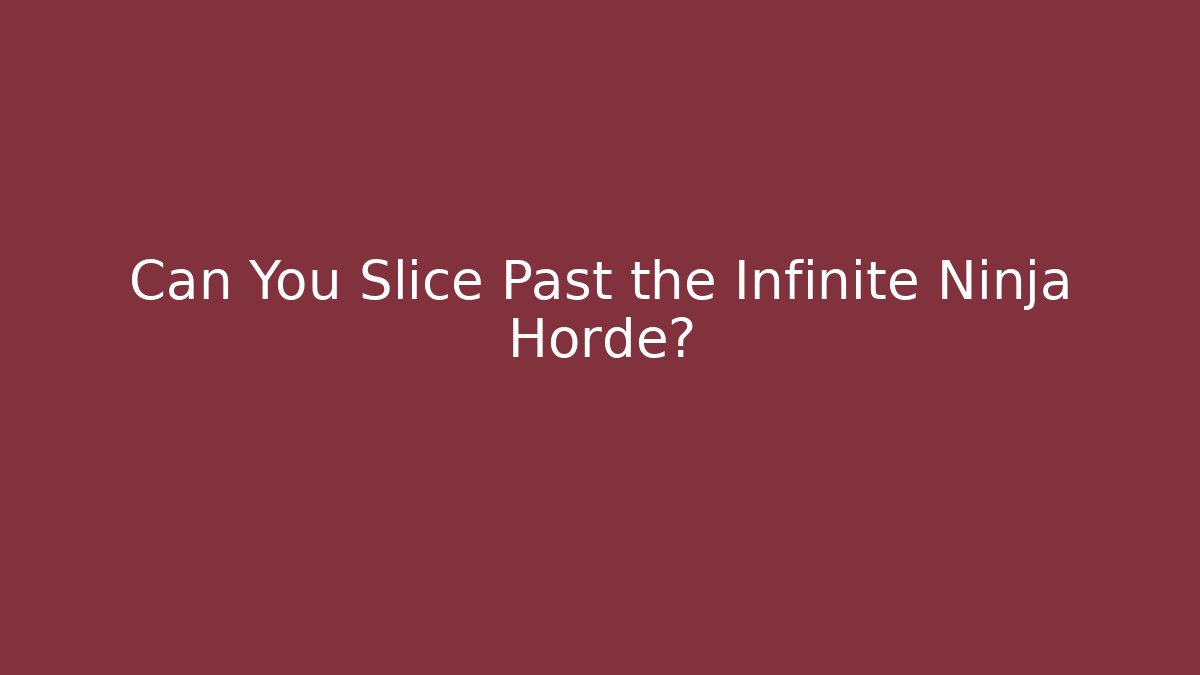 Can You Slice Past the Infinite Ninja Horde?